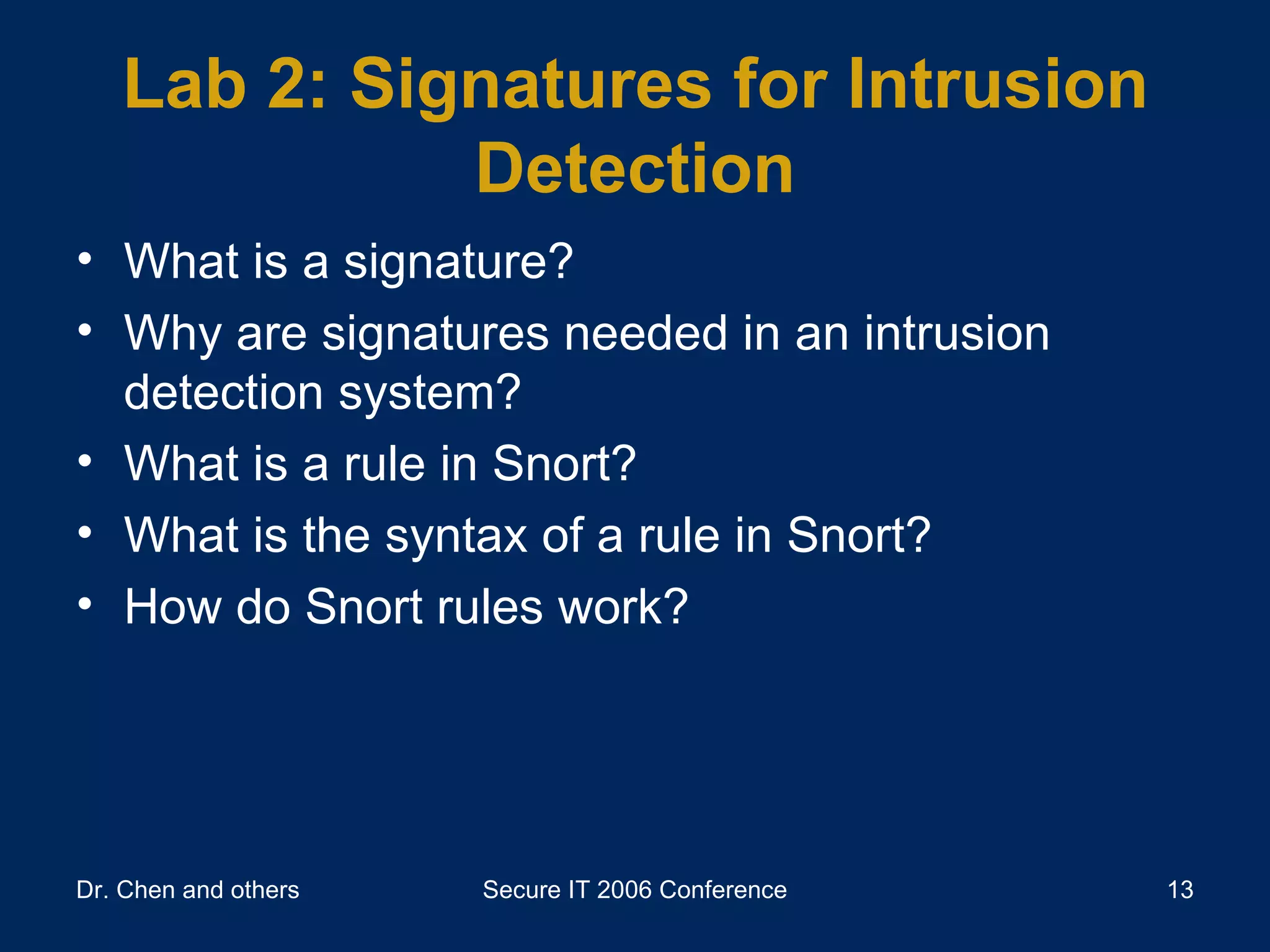 Lab 2: Signatures for Intrusion Detection

• What is a signature?
• Why are signatures needed in an intrusion detection system?
• What is a rule in Snort?
• What is the syntax of a rule in Snort?
• How do Snort rules work?

Dr. Chen and others

Secure IT 2006 Conference

13